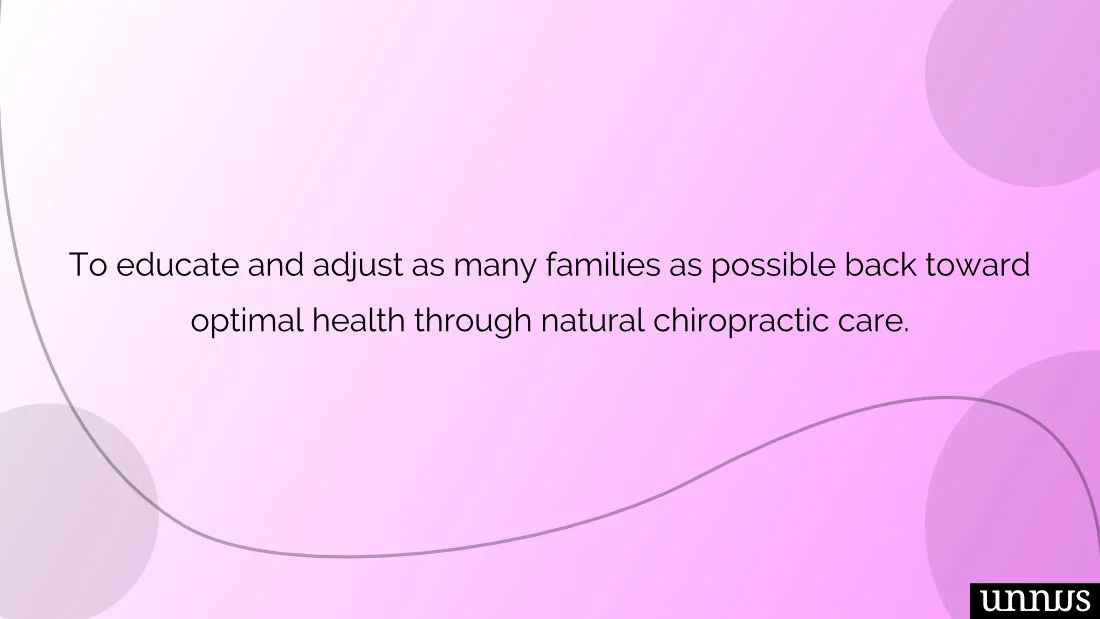 To educate and adjust as many families as possible back toward optimal health through natural chiropractic care.

unnus